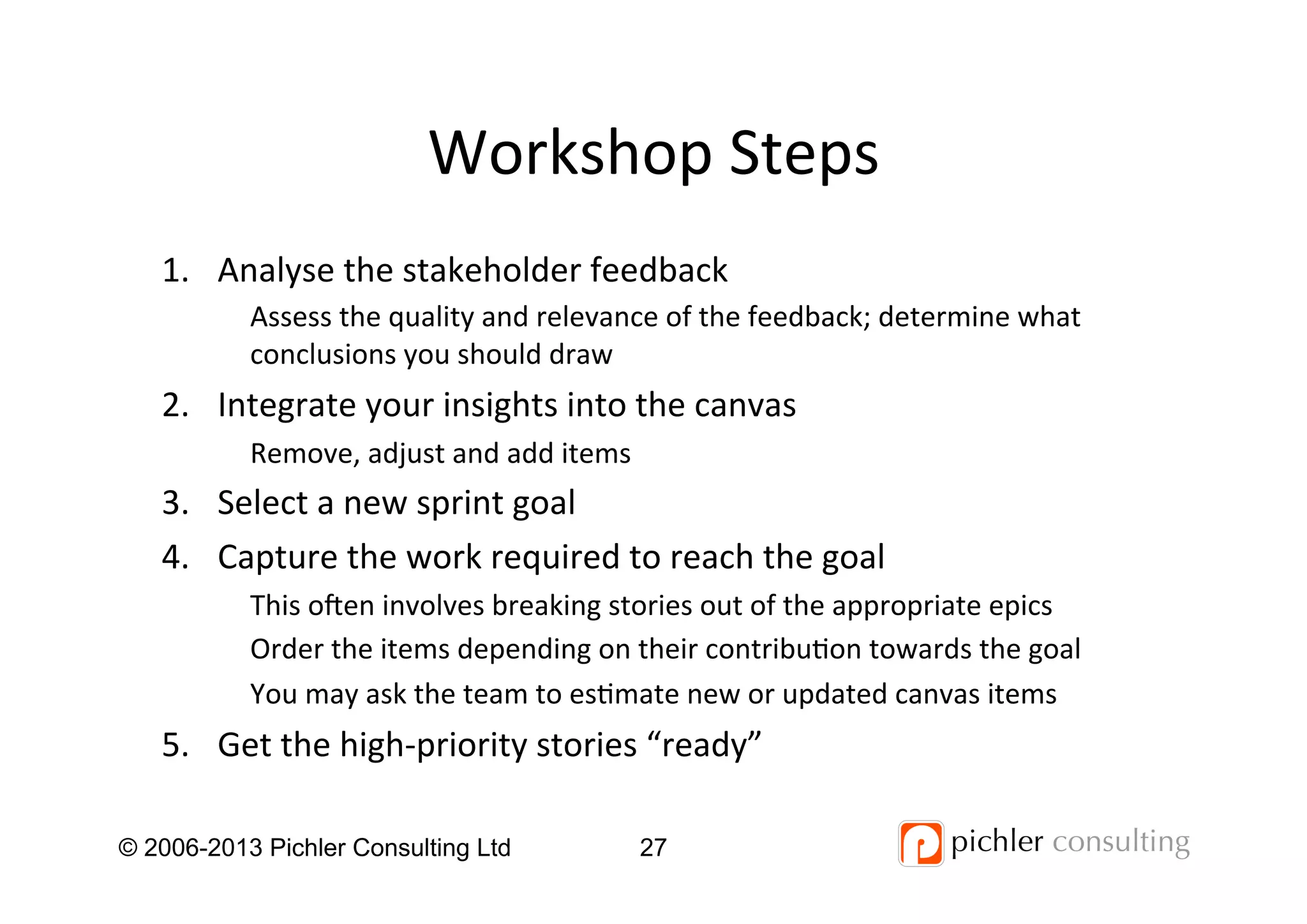 Workshop Steps

1. Analyse the stakeholder feedback

Assess the quality and relevance of the feedback; determine what conclusions you should draw

2. Integrate your insights into the canvas

Remove, adjust and add items

3. Select a new sprint goal

4. Capture the work required to reach the goal

This often involves breaking stories out of the appropriate epics

Order the items depending on their contribution towards the goal

You may ask the team to estimate new or updated canvas items

5. Get the high-priority stories “ready”

© 2006-2013 Pichler Consulting Ltd

27

pichler consulting